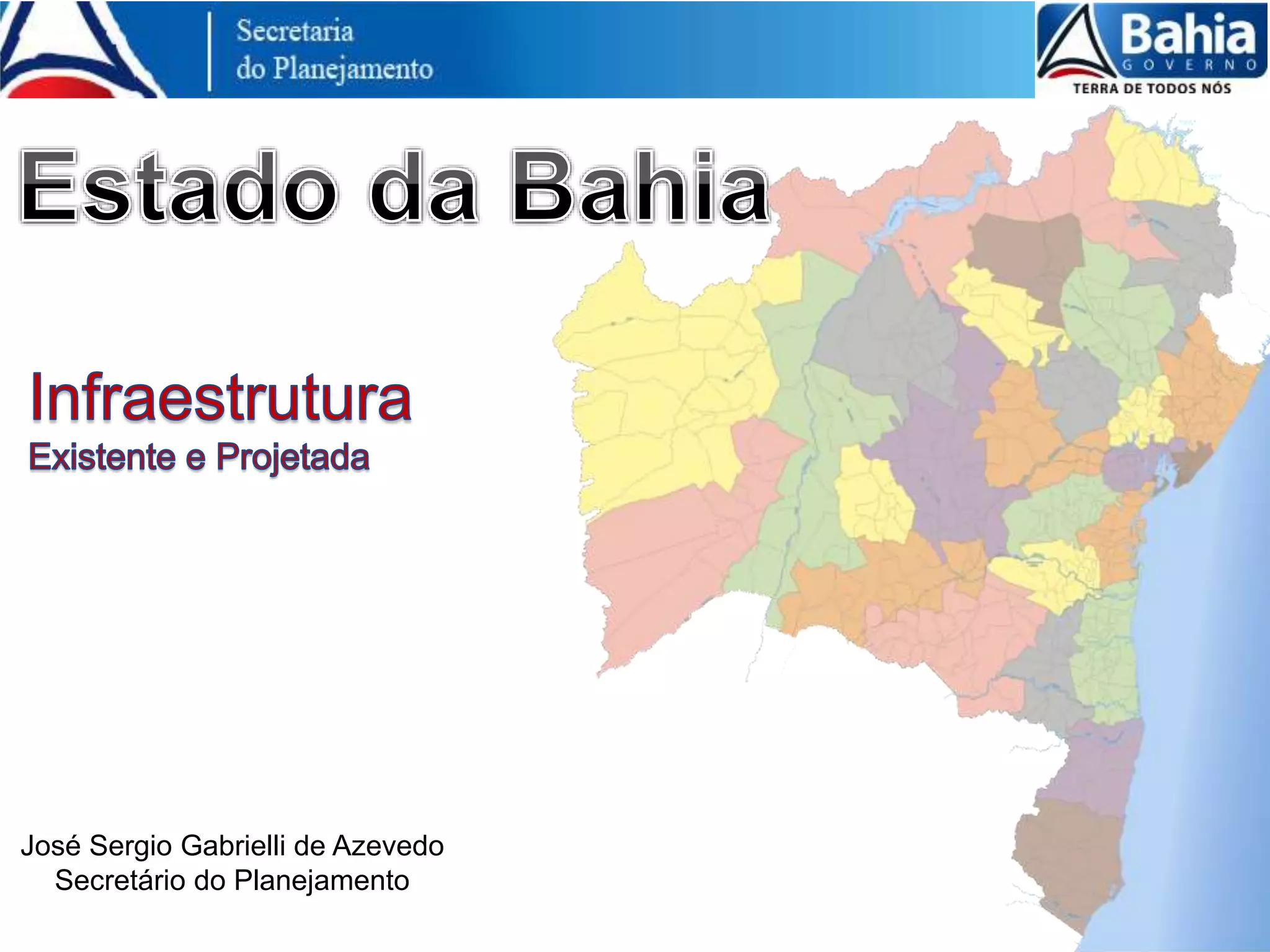 Secretaria
do Planejamento

Bahia
GOVERNO
TERRA DE TODOS NÓS

Estado da Bahia

Infraestrutura
Existente e Projetada

José Sergio Gabrielli de Azevedo
Secretário do Planejamento